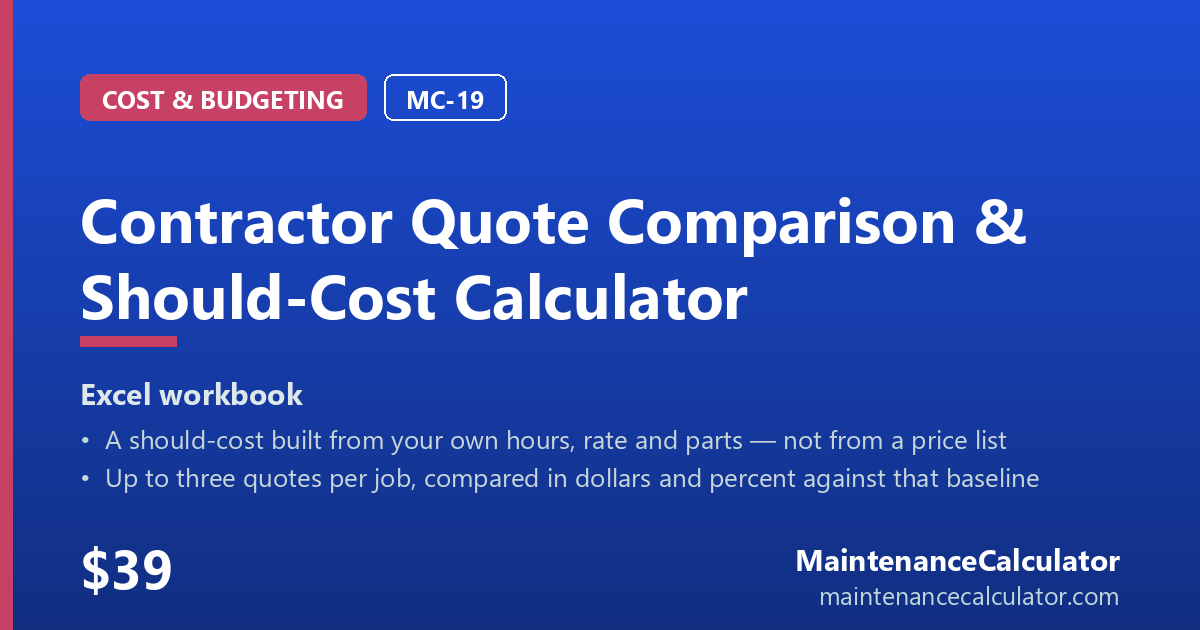 COST & BUDGETING

MC-19

Contractor Quote Comparison & Should-Cost Calculator

Excel workbook

• A should-cost built from your own hours, rate and parts — not from a price list
• Up to three quotes per job, compared in dollars and percent against that baseline

$39

MaintenanceCalculator
maintenancecalculator.com